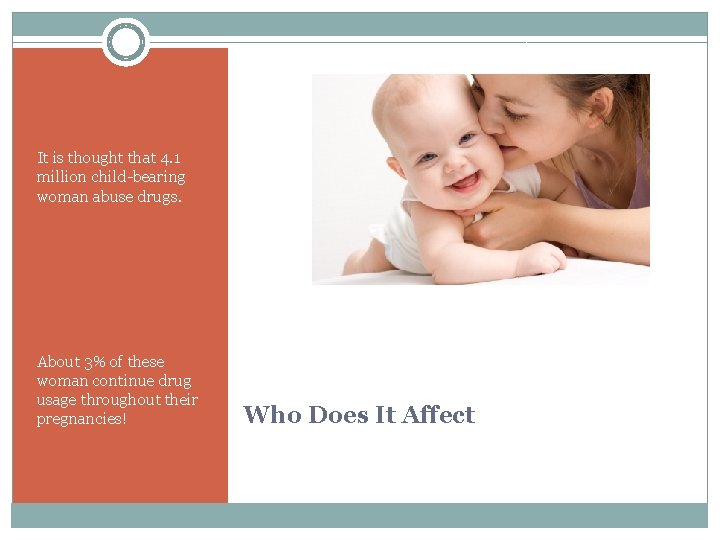 It is thought that 4.1 million child-bearing woman abuse drugs.

About 3% of these woman continue drug usage throughout their pregnancies!

Who Does It Affect